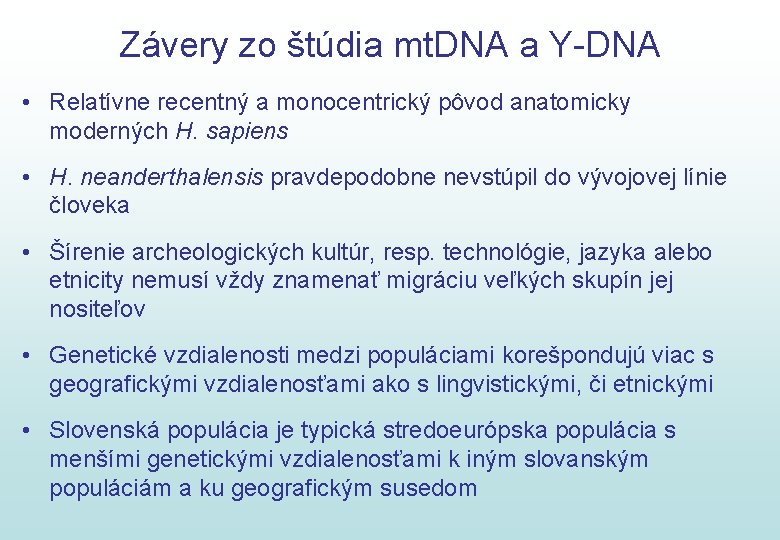 Závery zo štúdia mtDNA a Y-DNA

• Relatívne recentný a monocentrický pôvod anatomicky moderných H. sapiens

• H. neanderthalensis pravdepodobne nevstúpil do vývojovej línie človeka

• Šírenie archeologických kultúr, resp. technológie, jazyka alebo etnicity nemusí vždy znamenať migráciu veľkých skupín jej nositeľov

• Genetické vzdialenosti medzi populáciami korešpondujú viac s geografickými vzdialenosťami ako s lingvistickými, či etnickými

• Slovenská populácia je typická stredoeurópska populácia s menšími genetickými vzdialenosťami k iným slovanským populáciám a ku geografickým susedom